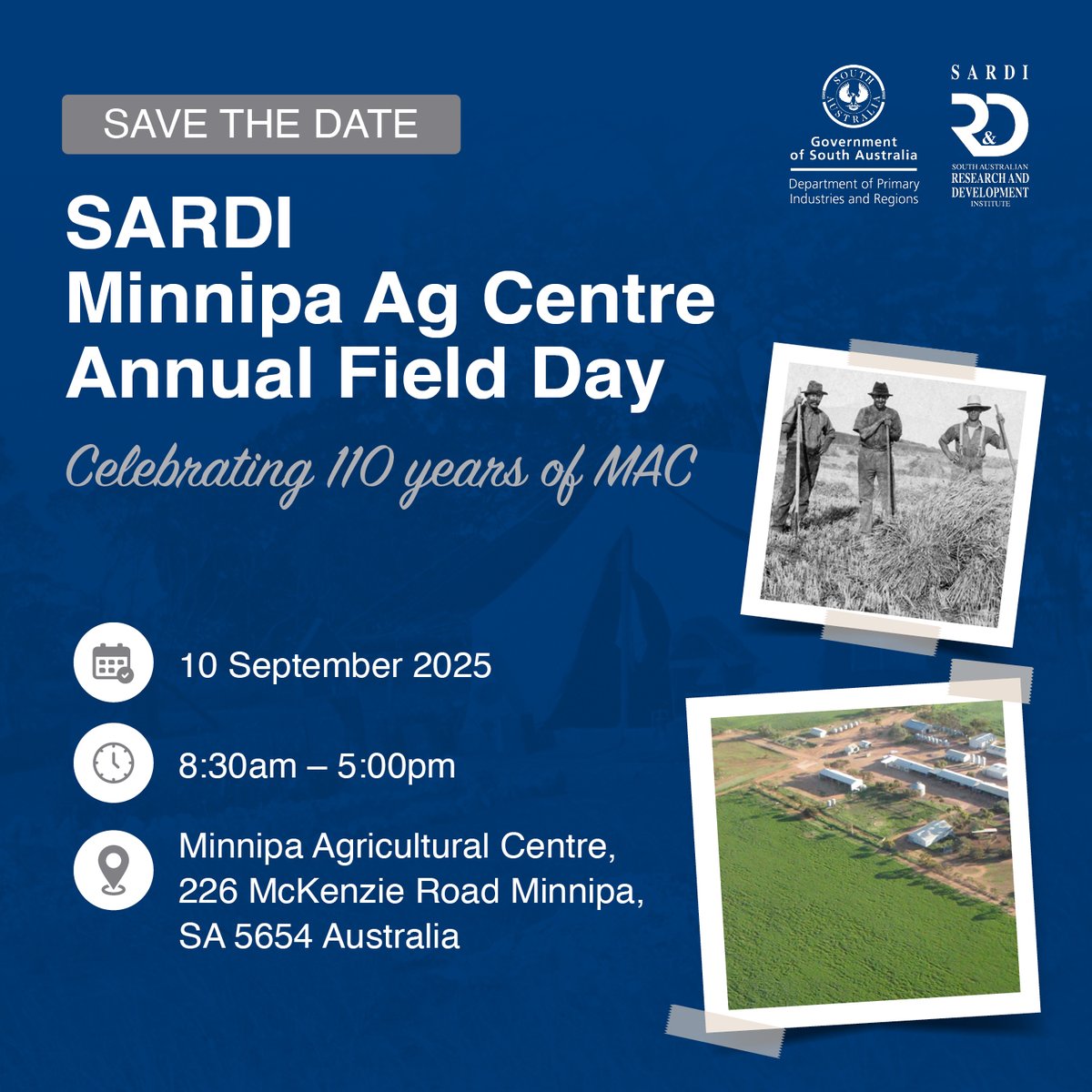 SAVE THE DATE

SOUTH AUSTRALIA

Government of South Australia

Department of Primary Industries and Regions

SARDI

R&D

SOUTH AUSTRALIAN RESEARCH AND DEVELOPMENT INSTITUTE

SARDI
Minnipa Ag Centre
Annual Field Day

Celebrating 110 years of MAC

10 September 2025

8:30am – 5:00pm

Minnipa Agricultural Centre, 226 McKenzie Road Minnipa, SA 5654 Australia